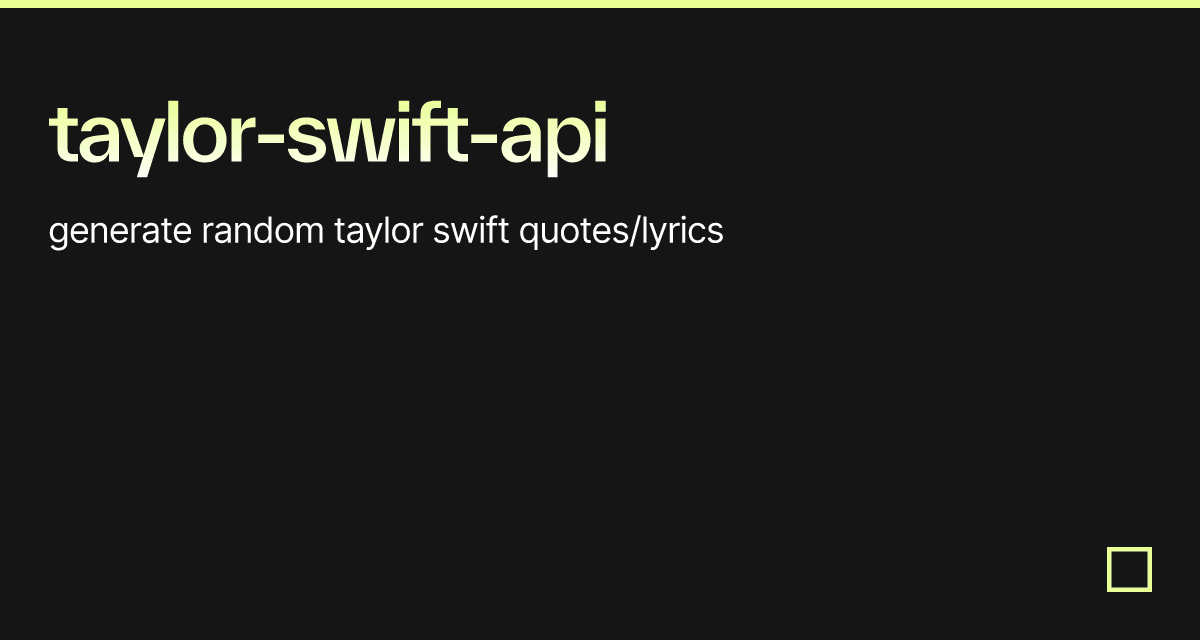 taylor-swift-api

generate random taylor swift quotes/lyrics